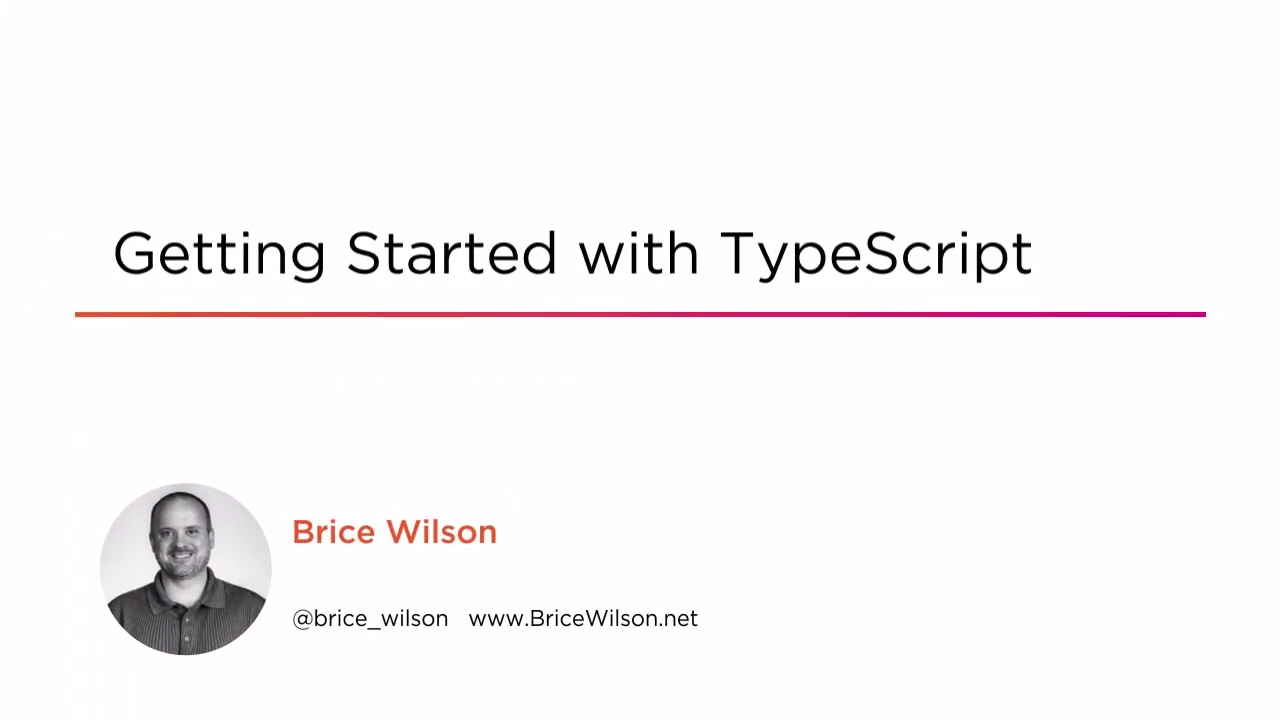 Getting Started with TypeScript

Brice Wilson

@brice_wilson www.BriceWilson.net